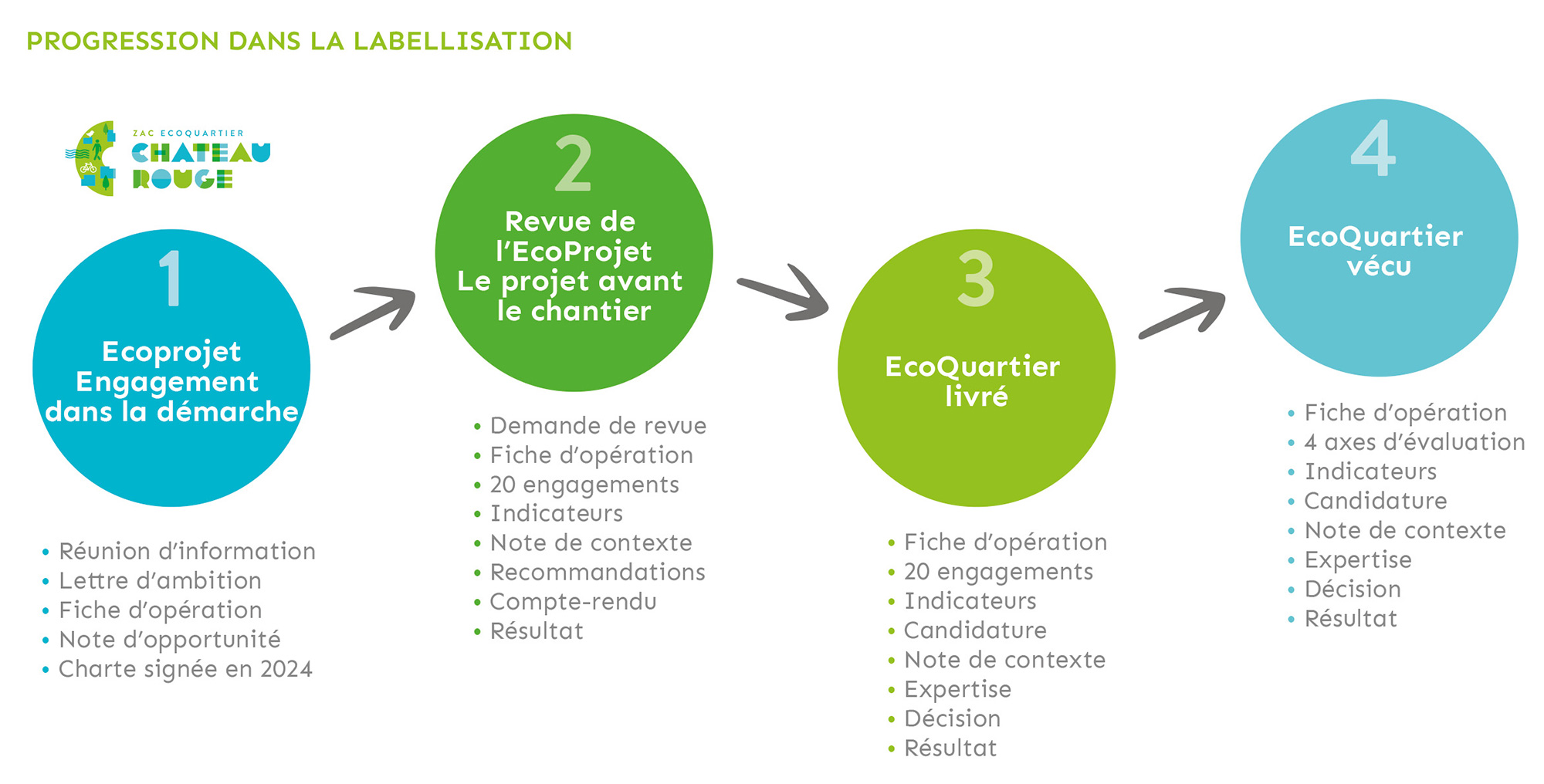 PROGRESSION DANS LA LABELLISATION

ZAC ECOQUARTIER
CHATEAU ROUGE

1
Ecoprojet
Engagement dans la démarche

• Réunion d'information
• Lettre d'ambition
• Fiche d'opération
• Note d'opportunité
• Charte signée en 2024

2
Revue de l'EcoProjet
Le projet avant le chantier

• Demande de revue
• Fiche d'opération
• 20 engagements
• Indicateurs
• Note de contexte
• Recommandations
• Compte-rendu
• Résultat

3
EcoQuartier livré

• Fiche d'opération
• 20 engagements
• Indicateurs
• Candidature
• Note de contexte
• Expertise
• Décision
• Résultat

4
EcoQuartier vécu

• Fiche d'opération
• 4 axes d'évaluation
• Indicateurs
• Candidature
• Note de contexte
• Expertise
• Décision
• Résultat